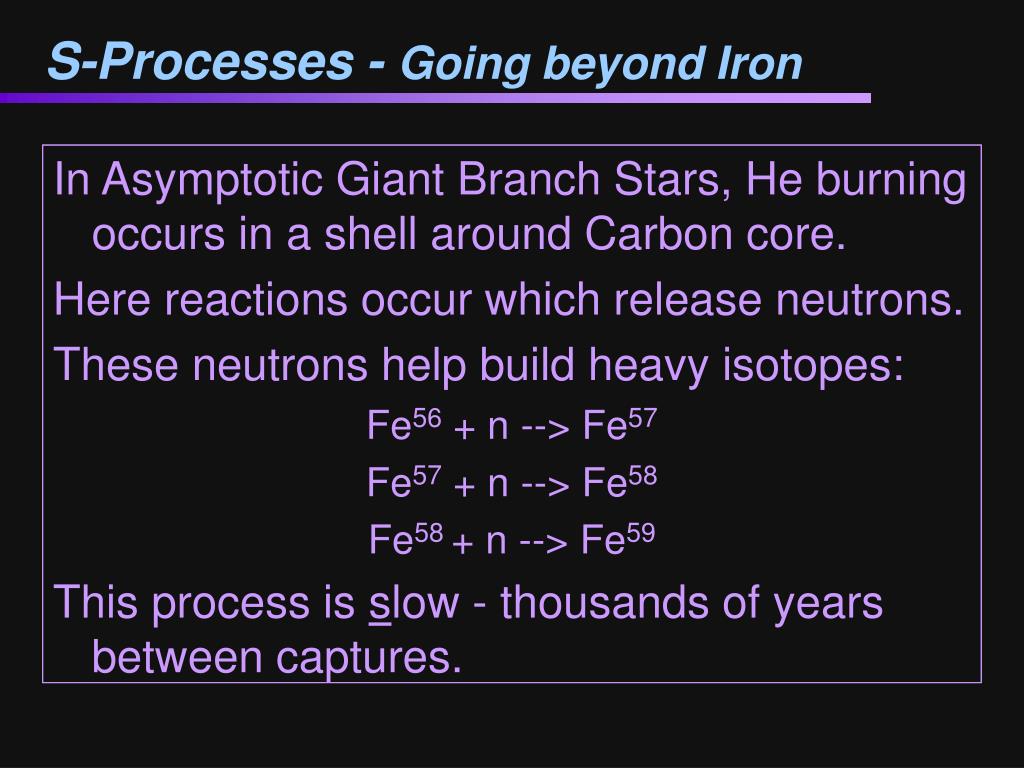 S-Processes - Going beyond Iron

In Asymptotic Giant Branch Stars, He burning occurs in a shell around Carbon core.

Here reactions occur which release neutrons.

These neutrons help build heavy isotopes:

$Fe^{56}$ + n --> $Fe^{57}$

$Fe^{57}$ + n --> $Fe^{58}$

$Fe^{58}$ + n --> $Fe^{59}$

This process is slow - thousands of years between captures.